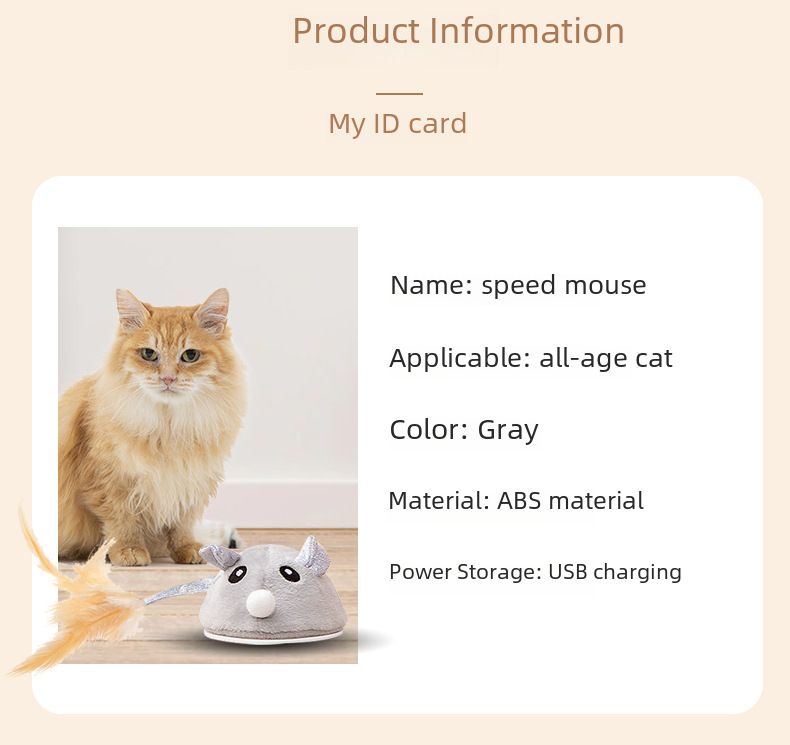 Product Information

My ID card

Name: speed mouse

Applicable: all-age cat

Color: Gray

Material: ABS material

Power Storage: USB charging